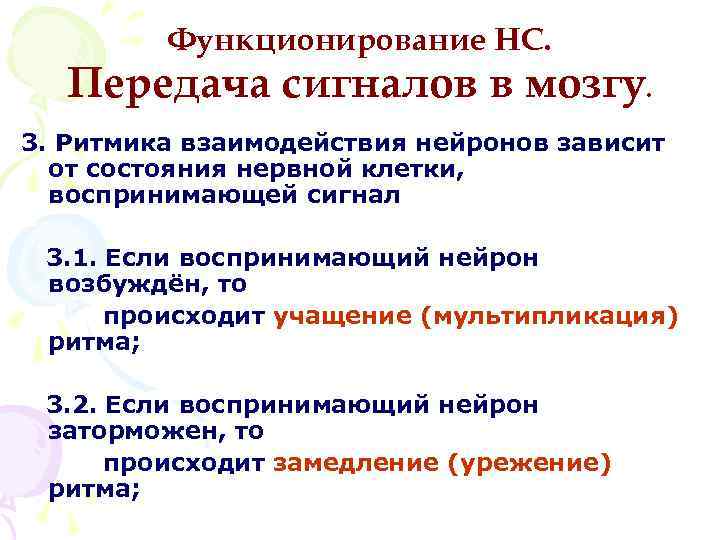 Функционирование НС.
Передача сигналов в мозгу.

3. Ритмика взаимодействия нейронов зависит от состояния нервной клетки, воспринимающей сигнал

3.1. Если воспринимающий нейрон возбуждён, то происходит учащение (мультипликация) ритма;

3.2. Если воспринимающий нейрон заторможен, то происходит замедление (урежение) ритма;